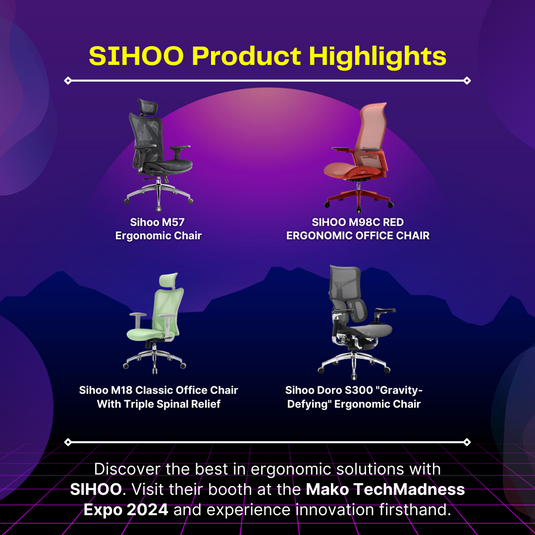 SIHOO Product Highlights

Sihoo M57
Ergonomic Chair

SIHOO M98C RED
ERGONOMIC OFFICE CHAIR

Sihoo M18 Classic Office Chair
With Triple Spinal Relief

Sihoo Doro S300 "Gravity-Defying" Ergonomic Chair

Discover the best in ergonomic solutions with SIHOO. Visit their booth at the Mako TechMadness Expo 2024 and experience innovation firsthand.